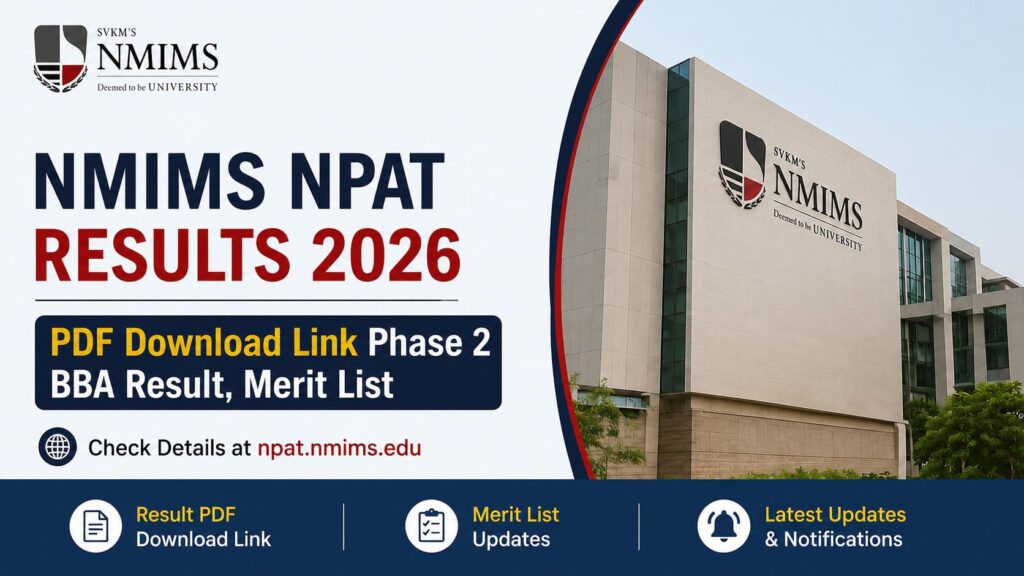 SVKM'S
NMIMS
Deemed to be UNIVERSITY

NMIMS NPAT
RESULTS 2026

PDF Download Link Phase 2
BBA Result, Merit List

Check Details at npat.nmims.edu

SVKM'S
NMIMS
Deemed to be UNIVERSITY

Result PDF
Download Link

Merit List
Updates

Latest Updates
& Notifications